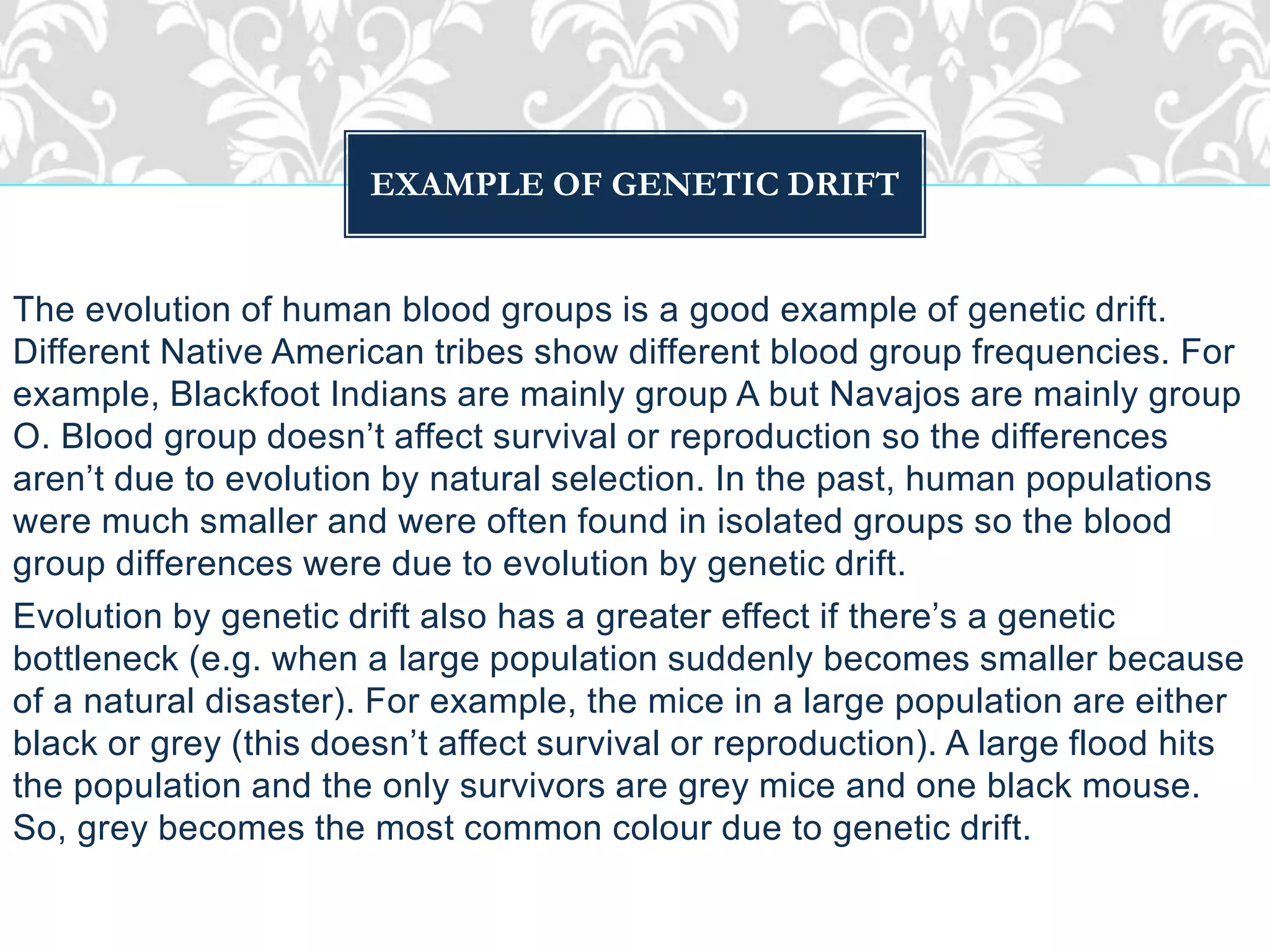 EXAMPLE OF GENETIC DRIFT

The evolution of human blood groups is a good example of genetic drift. Different Native American tribes show different blood group frequencies. For example, Blackfoot Indians are mainly group A but Navajos are mainly group O. Blood group doesn’t affect survival or reproduction so the differences aren’t due to evolution by natural selection. In the past, human populations were much smaller and were often found in isolated groups so the blood group differences were due to evolution by genetic drift.

Evolution by genetic drift also has a greater effect if there’s a genetic bottleneck (e.g. when a large population suddenly becomes smaller because of a natural disaster). For example, the mice in a large population are either black or grey (this doesn’t affect survival or reproduction). A large flood hits the population and the only survivors are grey mice and one black mouse. So, grey becomes the most common colour due to genetic drift.